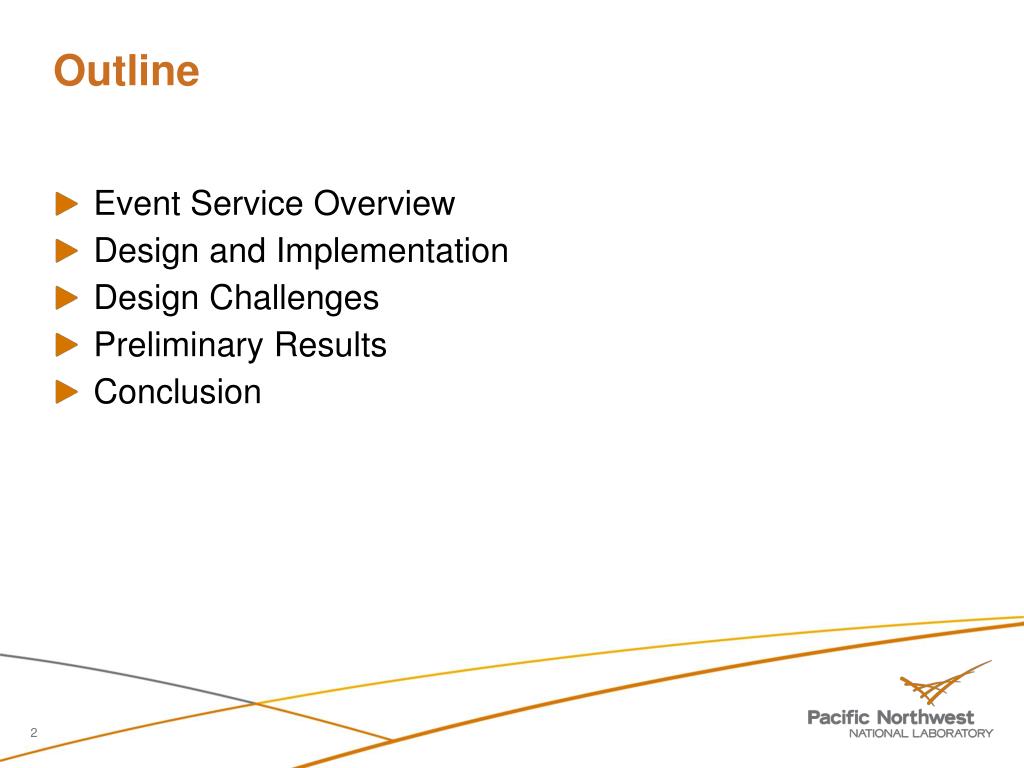 Outline

Event Service Overview
Design and Implementation
Design Challenges
Preliminary Results
Conclusion

2

Pacific Northwest
NATIONAL LABORATORY